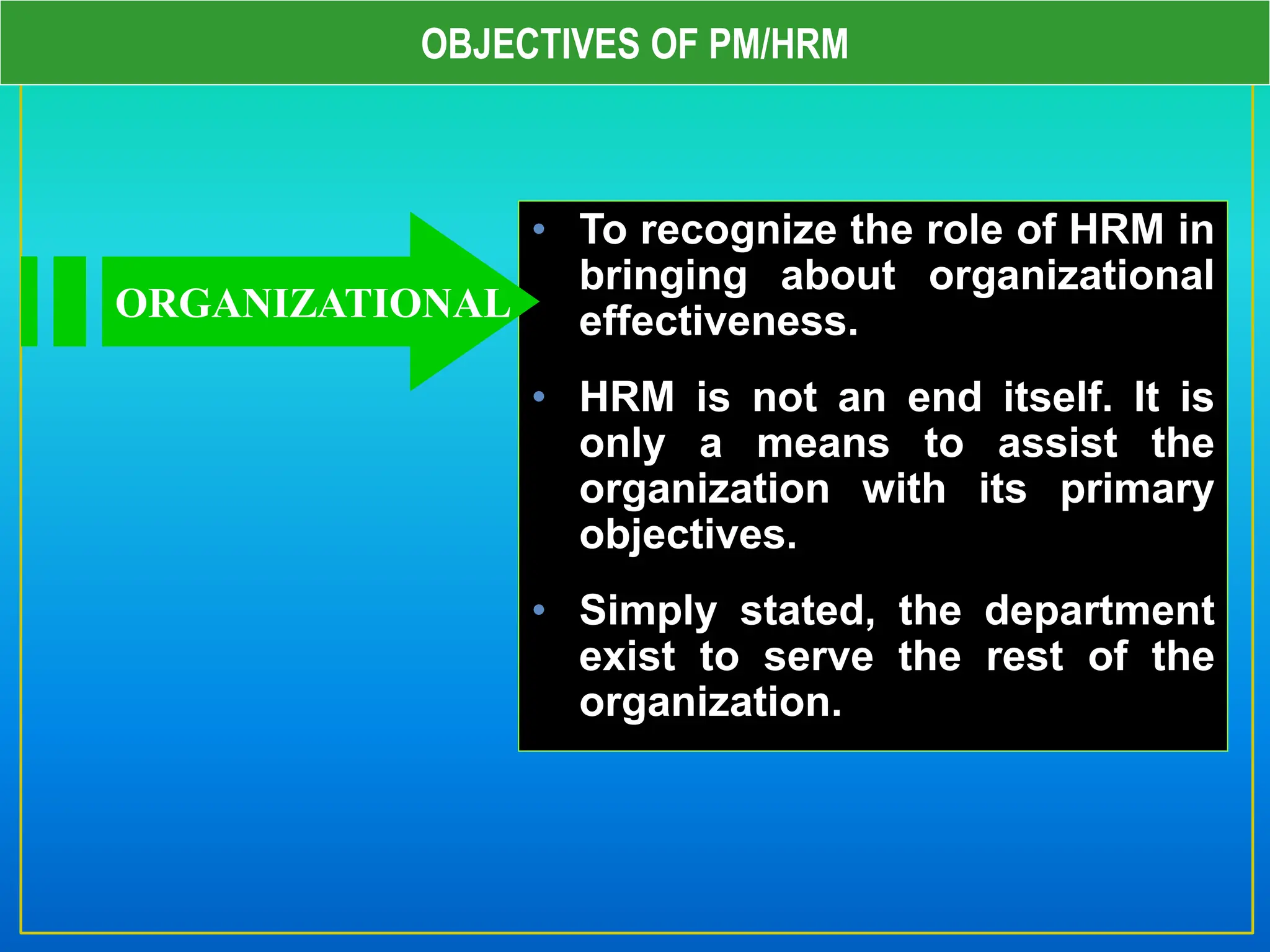 OBJECTIVES OF PM/HRM

ORGANIZATIONAL

• To recognize the role of HRM in bringing about organizational effectiveness.

• HRM is not an end itself. It is only a means to assist the organization with its primary objectives.

• Simply stated, the department exist to serve the rest of the organization.